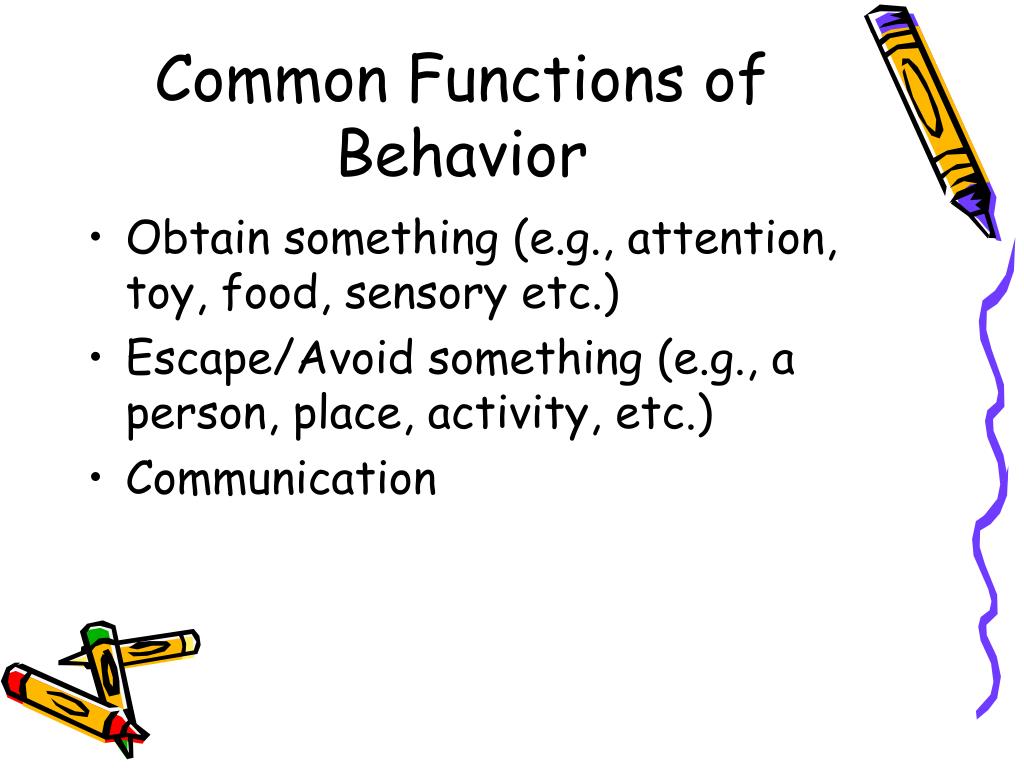 Common Functions of Behavior

• Obtain something (e.g., attention, toy, food, sensory etc.)
• Escape/Avoid something (e.g., a person, place, activity, etc.)
• Communication